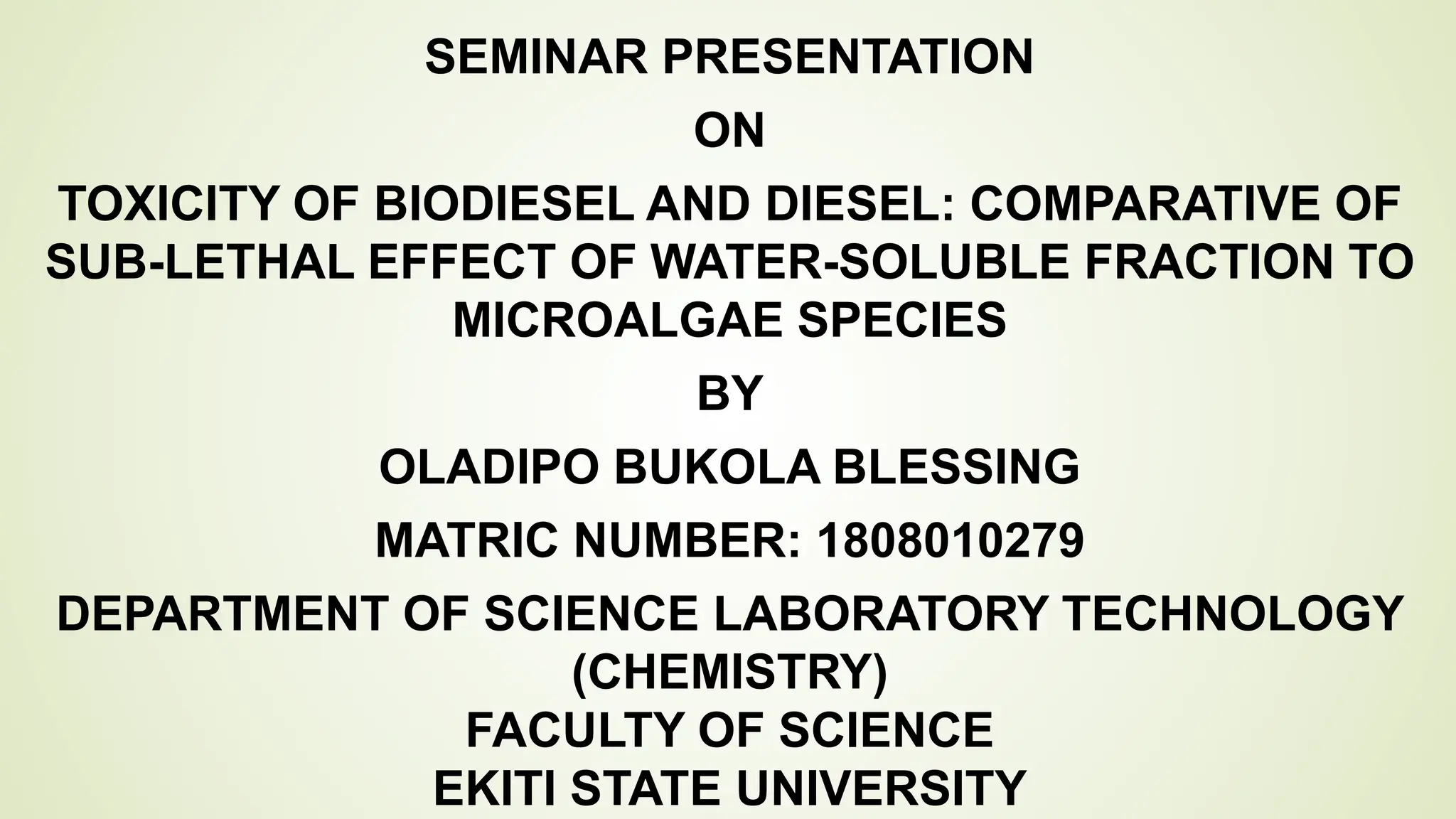 SEMINAR PRESENTATION

ON

TOXICITY OF BIODIESEL AND DIESEL: COMPARATIVE OF SUB-LETHAL EFFECT OF WATER-SOLUBLE FRACTION TO MICROALGAE SPECIES

BY

OLADIPO BUKOLA BLESSING

MATRIC NUMBER: 1808010279

DEPARTMENT OF SCIENCE LABORATORY TECHNOLOGY (CHEMISTRY)
FACULTY OF SCIENCE
EKITI STATE UNIVERSITY